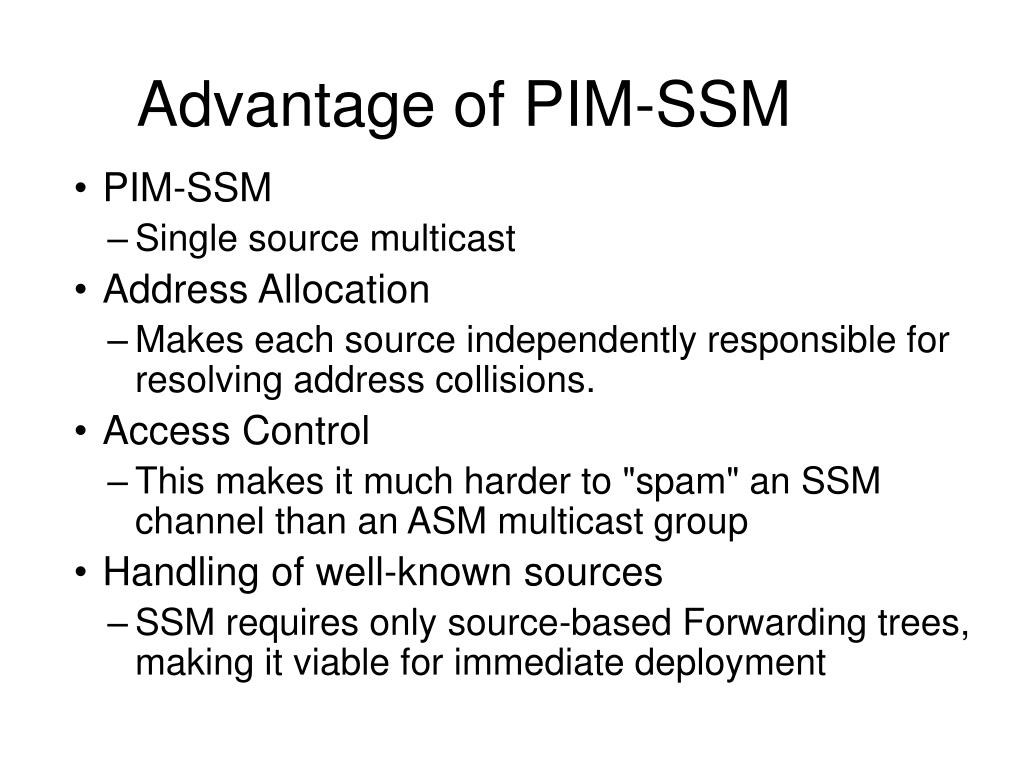 Advantage of PIM-SSM

• PIM-SSM
  – Single source multicast
• Address Allocation
  – Makes each source independently responsible for resolving address collisions.
• Access Control
  – This makes it much harder to "spam" an SSM channel than an ASM multicast group
• Handling of well-known sources
  – SSM requires only source-based Forwarding trees, making it viable for immediate deployment